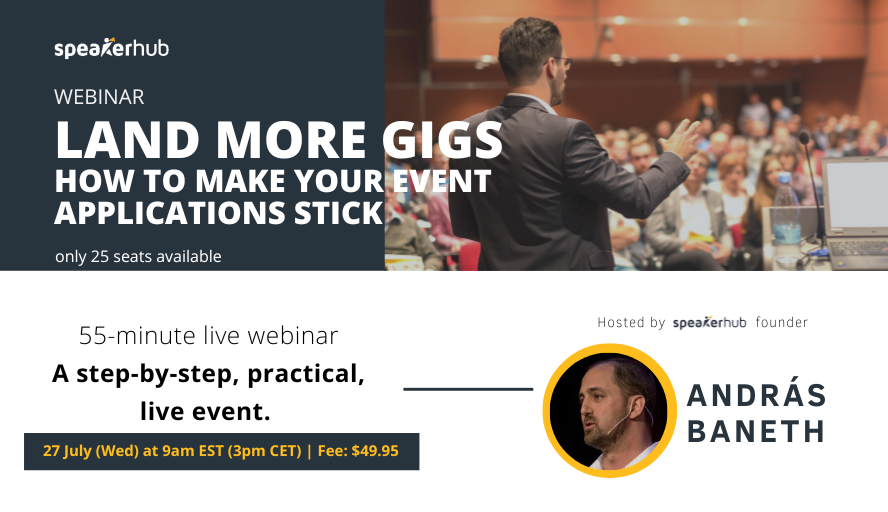 speakerhub

WEBINAR

LAND MORE GIGS

HOW TO MAKE YOUR EVENT APPLICATIONS STICK

only 25 seats available

55-minute live webinar

A step-by-step, practical, live event.

27 July (Wed) at 9am EST (3pm CET) | Fee: $49.95

Hosted by speakerhub founder

ANDRÁS BANETH